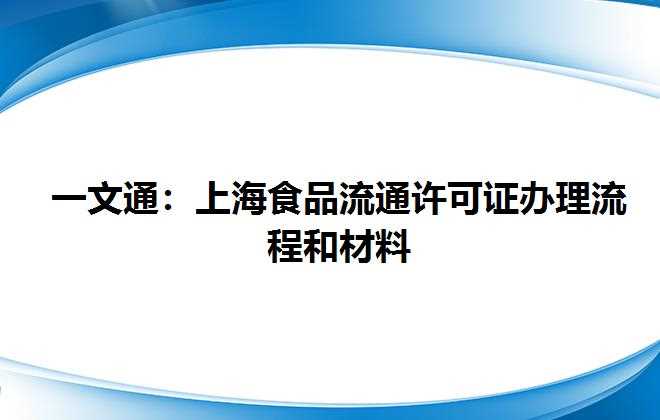 一文通：上海食品流通许可证办理流程和材料